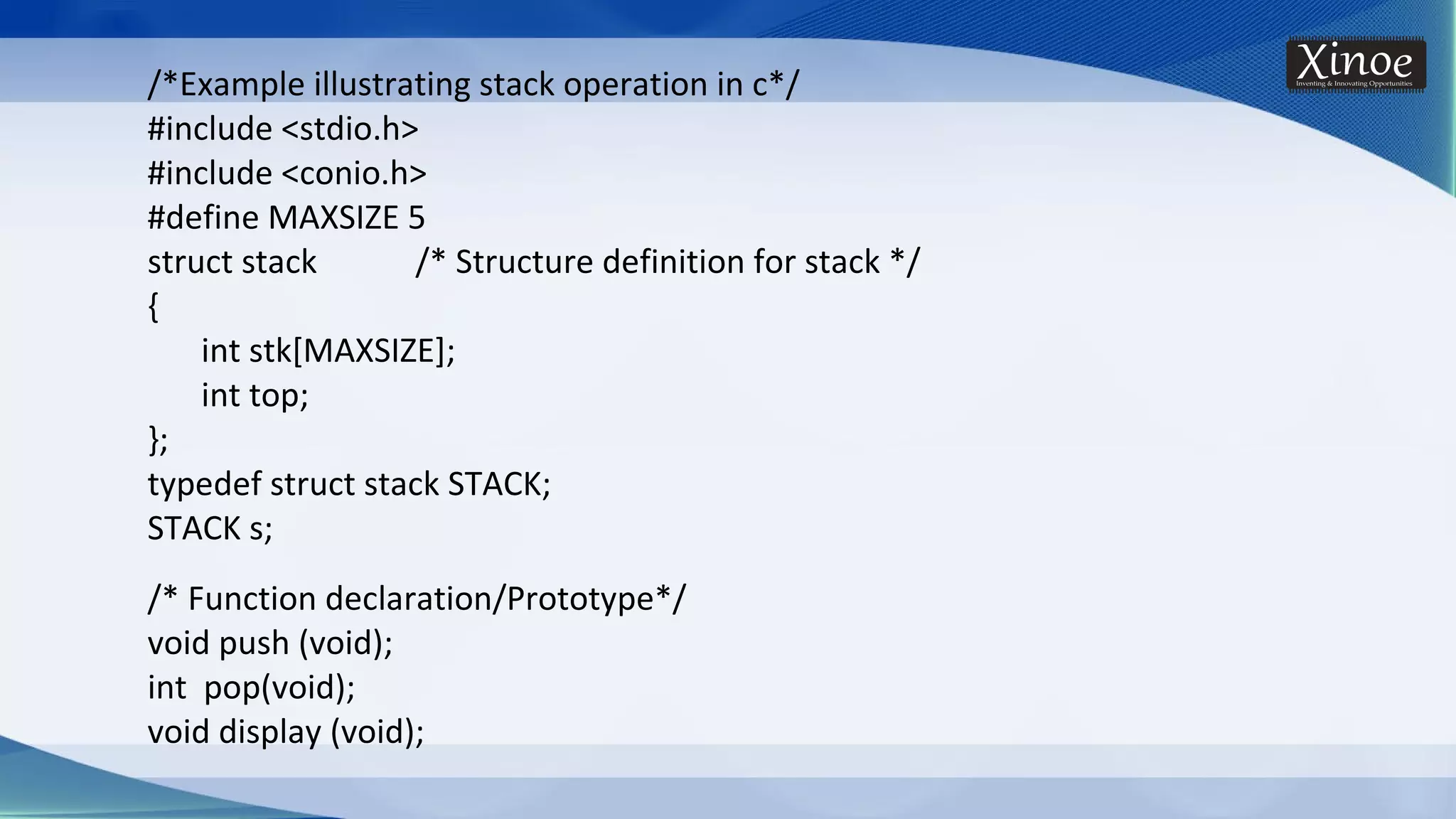 Xinoe
Inventing & Innovating Opportunities

/*Example illustrating stack operation in c*/
#include <stdio.h>
#include <conio.h>
#define MAXSIZE 5
struct stack /* Structure definition for stack */
{
int stk[MAXSIZE];
int top;
};
typedef struct stack STACK;
STACK s;

/* Function declaration/Prototype*/
void push (void);
int pop(void);
void display (void);